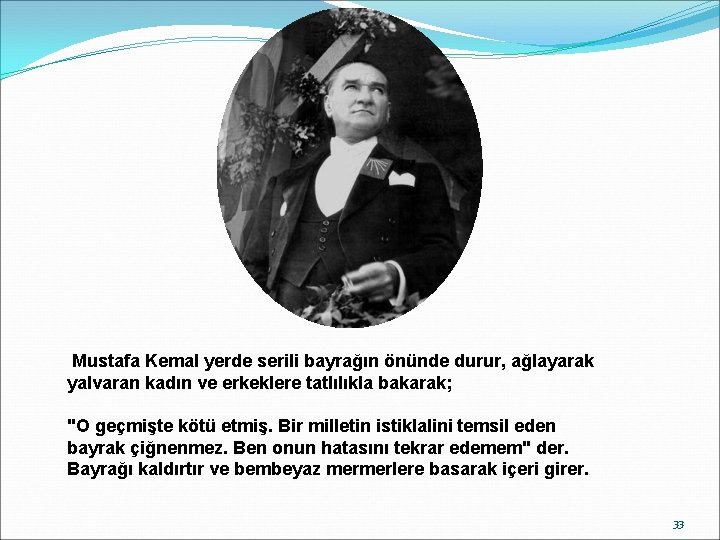 Mustafa Kemal yerde serili bayrağın önünde durur, ağlayarak yalvaran kadın ve erkeklere tatlılıkla bakarak;

"O geçmişte kötü etmiş. Bir milletin istiklalini temsil eden bayrak çiğnenmez. Ben onun hatasını tekrar edemem" der. Bayrağı kaldırtır ve bembeyaz mermerlere basarak içeri girer.

33